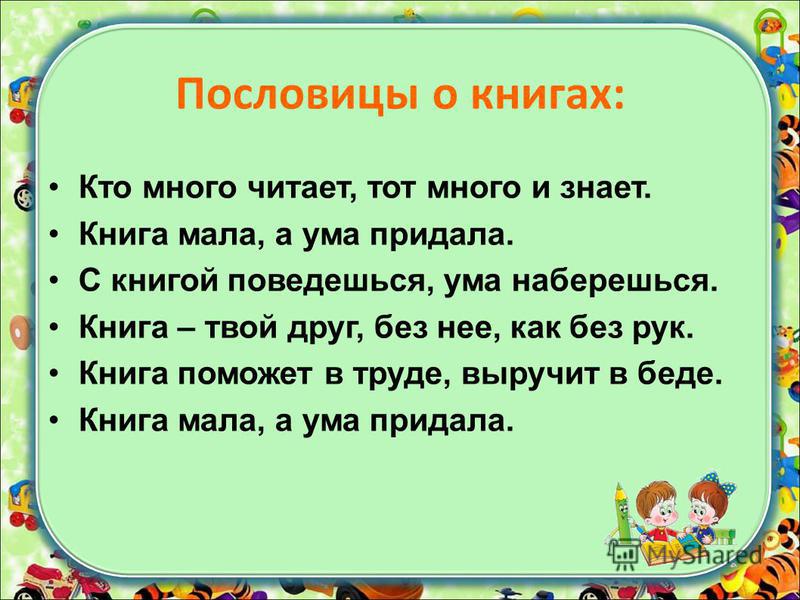 Пословицы о книгах:

• Кто много читает, тот много и знает.
• Книга мала, а ума придала.
• С книгой поведешься, ума наберешься.
• Книга – твой друг, без нее, как без рук.
• Книга поможет в труде, выручит в беде.
• Книга мала, а ума придала.

MyShared